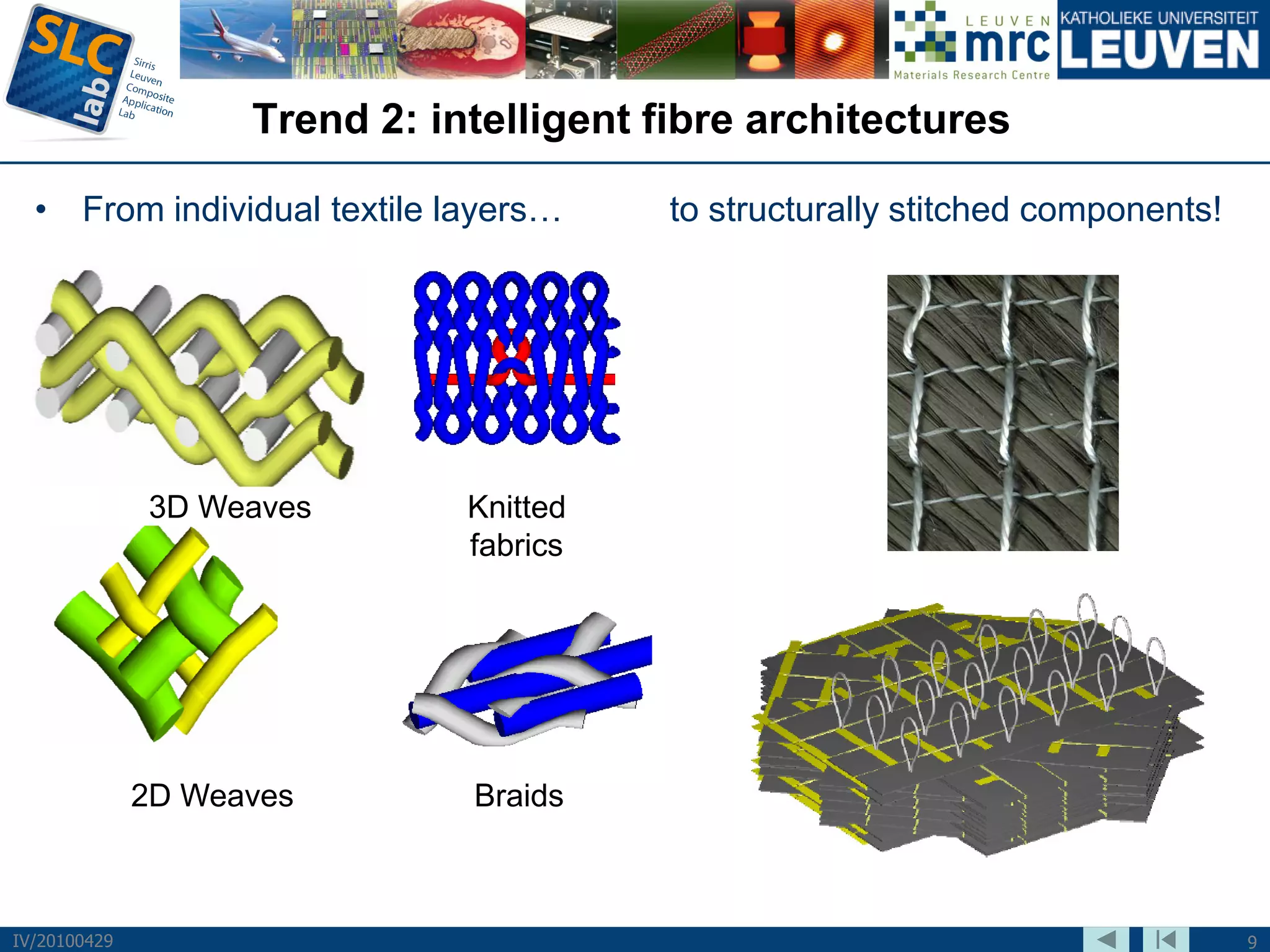 SLC lab
Sirris Leuven Composite Application Lab

LEUVEN mrc Materials Research Centre

KATHOLIEKE UNIVERSITEIT LEUVEN

Trend 2: intelligent fibre architectures

• From individual textile layers… to structurally stitched components!

3D Weaves

Knitted fabrics

2D Weaves

Braids

IV/20100429

9